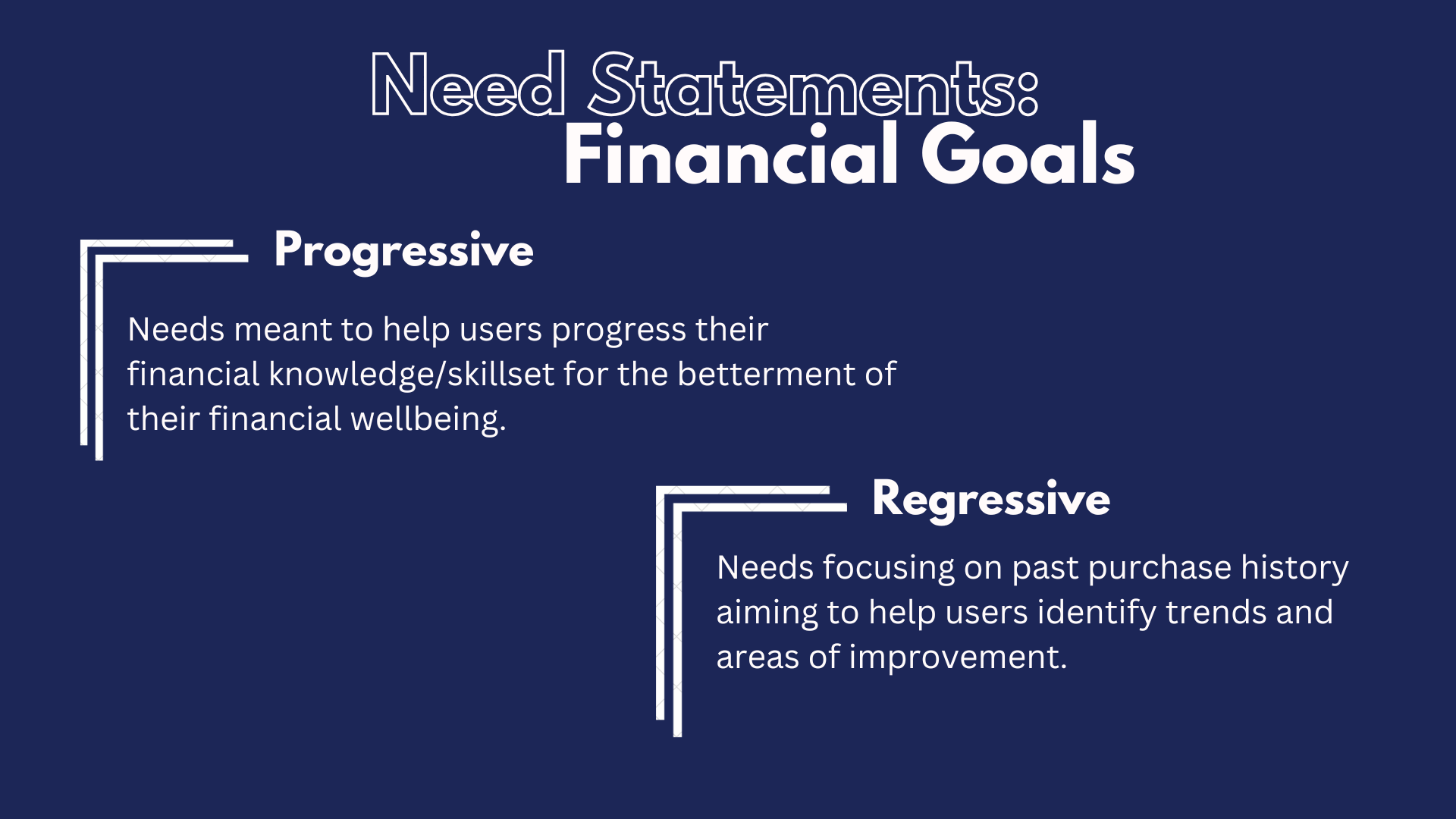 Need Statements:
Financial Goals

Progressive

Needs meant to help users progress their financial knowledge/skillset for the betterment of their financial wellbeing.

Regressive

Needs focusing on past purchase history aiming to help users identify trends and areas of improvement.